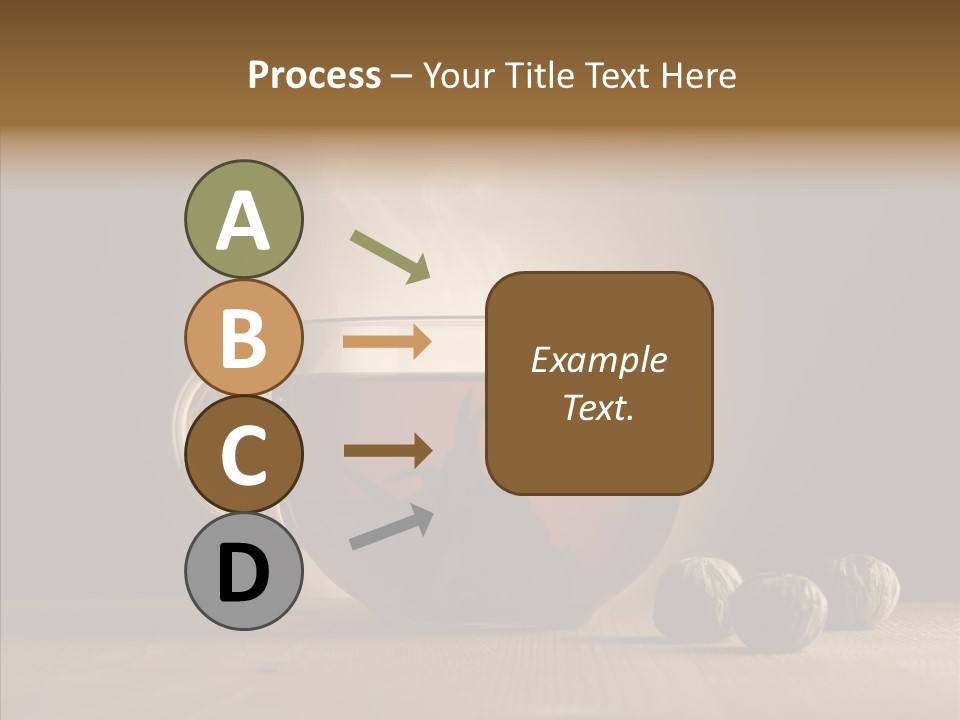 Process – Your Title Text Here

A

B

C

D

Example Text.